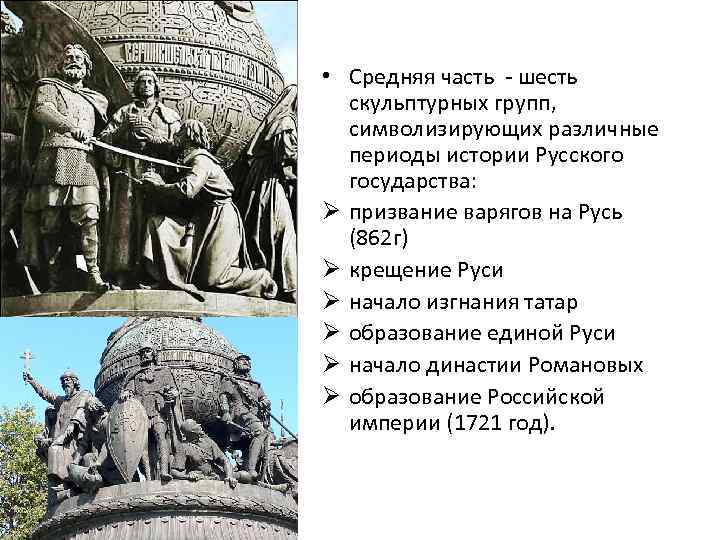 • Средняя часть - шесть скульптурных групп, символизирующих различные периоды истории Русского государства:
➢ призвание варягов на Русь (862г)
➢ крещение Руси
➢ начало изгнания татар
➢ образование единой Руси
➢ начало династии Романовых
➢ образование Российской империи (1721 год).